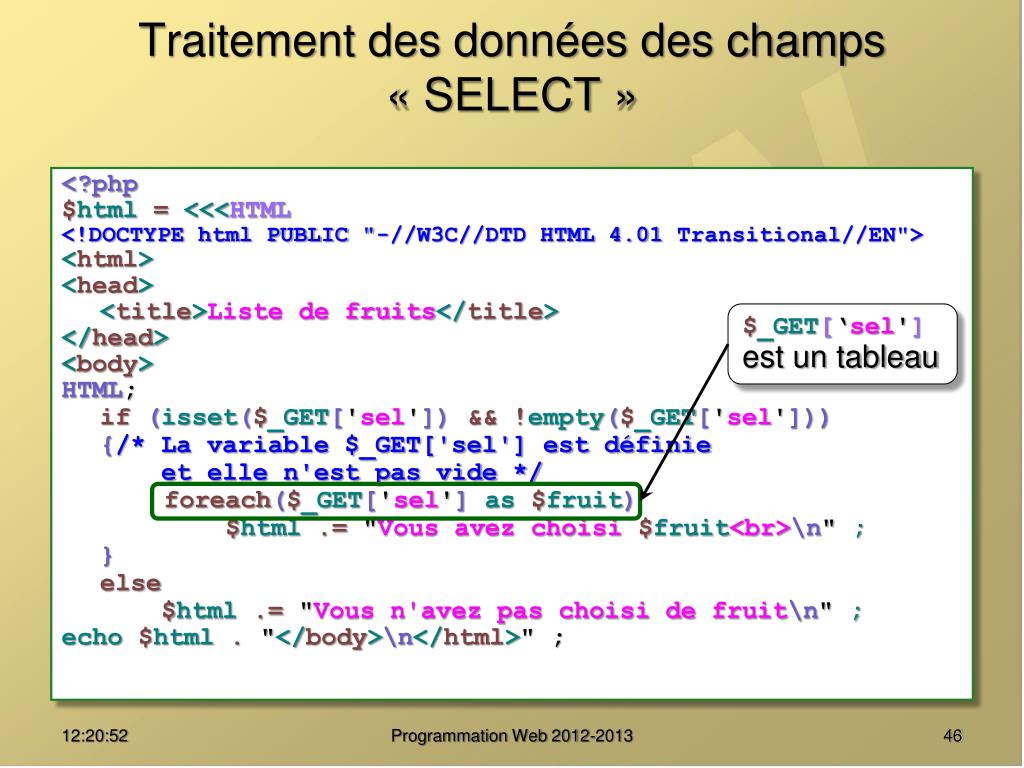 Traitement des données des champs « SELECT »

<?php
$html = <<<HTML
<!DOCTYPE html PUBLIC "-//W3C//DTD HTML 4.01 Transitional//EN">
<html>
<head>
  <title>Liste de fruits</title>
</head>
<body>
HTML;
  if (isset($_GET['sel']) && !empty($_GET['sel']))
  {/* La variable $_GET['sel'] est définie
      et elle n'est pas vide */
      foreach($_GET['sel'] as $fruit)
          $html .= "Vous avez choisi $fruit<br>\n" ;
  }
  else
      $html .= "Vous n'avez pas choisi de fruit\n" ;
echo $html . "</body>\n</html>" ;

$_GET['sel'] est un tableau

12:20:52

Programmation Web 2012-2013

46